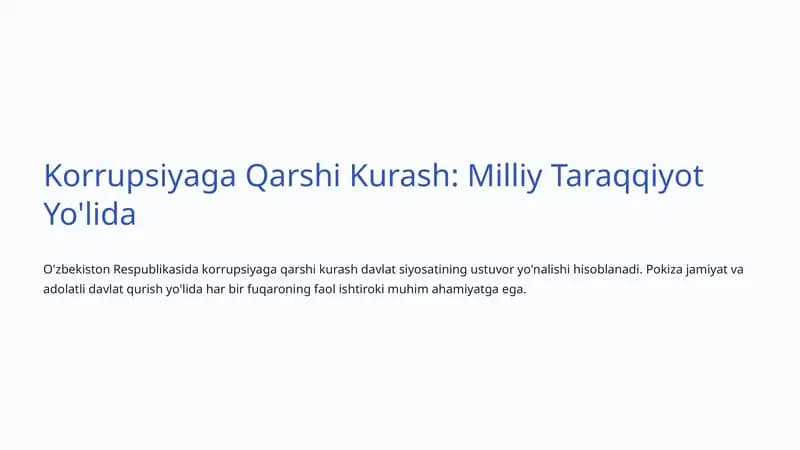 Korrupsiyaga Qarshi Kurash: Milliy Taraqqiyot Yo'lida

O'zbekiston Respublikasida korrupsiyaga qarshi kurash davlat siyosatining ustuvor yo'nalishi hisoblanadi. Pokiza jamiyat va adolatli davlat qurish yo'lida har bir fuqaroning faol ishtiroki muhim ahamiyatga ega.